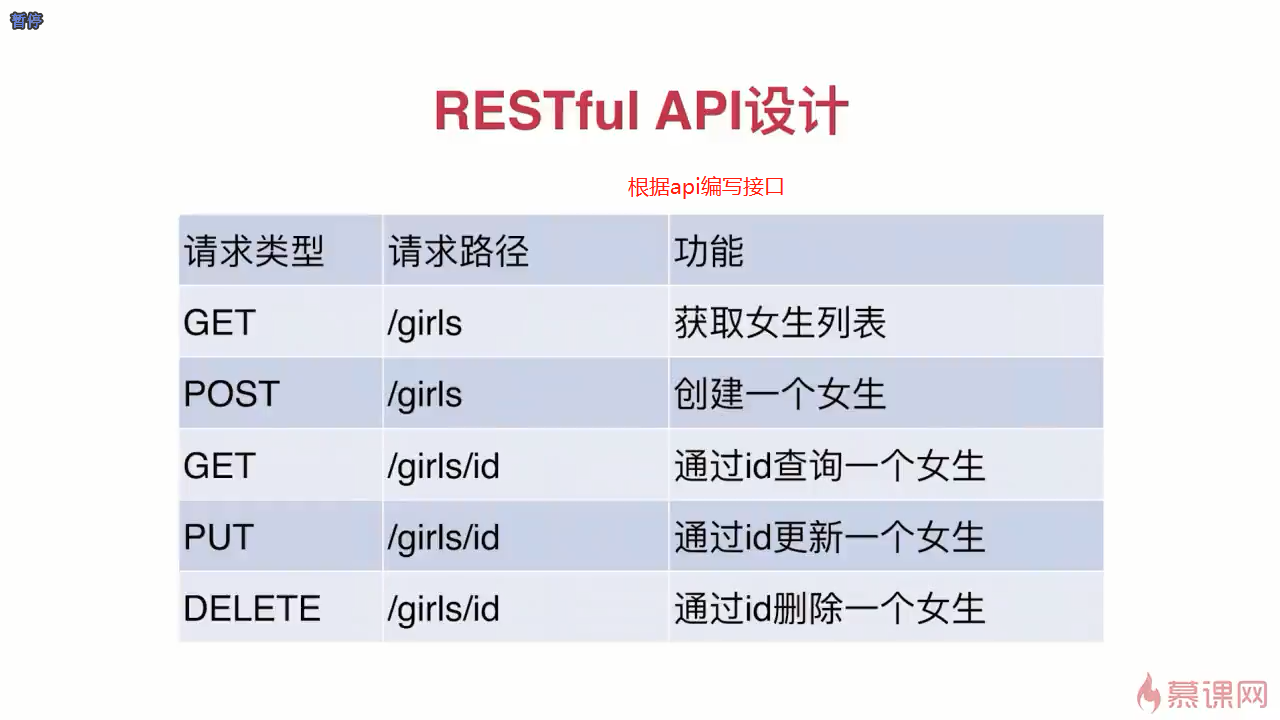 暂停

RESTful API设计

根据api编写接口

| 请求类型 | 请求路径 | 功能 |
|---|---|---|
| GET | /girls | 获取女生列表 |
| POST | /girls | 创建一个女生 |
| GET | /girls/id | 通过id查询一个女生 |
| PUT | /girls/id | 通过id更新一个女生 |
| DELETE | /girls/id | 通过id删除一个女生 |

慕课网